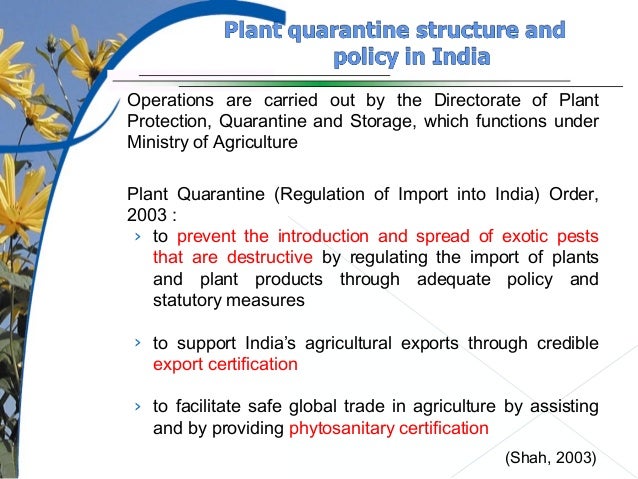 Plant quarantine structure and policy in India

Operations are carried out by the Directorate of Plant Protection, Quarantine and Storage, which functions under Ministry of Agriculture

Plant Quarantine (Regulation of Import into India) Order, 2003 :

› to prevent the introduction and spread of exotic pests that are destructive by regulating the import of plants and plant products through adequate policy and statutory measures

› to support India's agricultural exports through credible export certification

› to facilitate safe global trade in agriculture by assisting and by providing phytosanitary certification

(Shah, 2003)